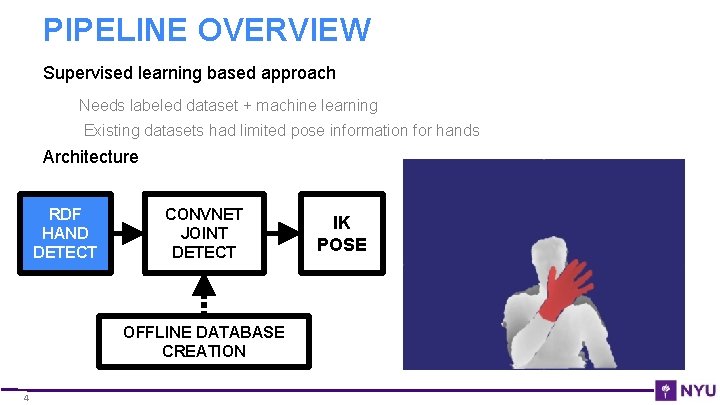 PIPELINE OVERVIEW

Supervised learning based approach

Needs labeled dataset + machine learning

Existing datasets had limited pose information for hands

Architecture

RDF HAND DETECT

CONVNET JOINT DETECT

IK POSE

OFFLINE DATABASE CREATION

4

NYU